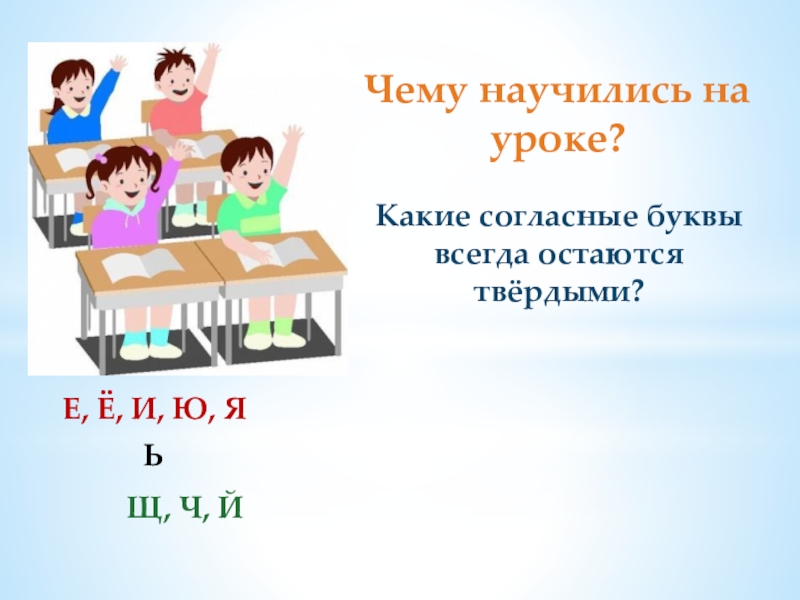 Чему научились на уроке?

Какие согласные буквы всегда остаются твёрдыми?

Е, Ё, И, Ю, Я

Ь

Щ, Ч, Й